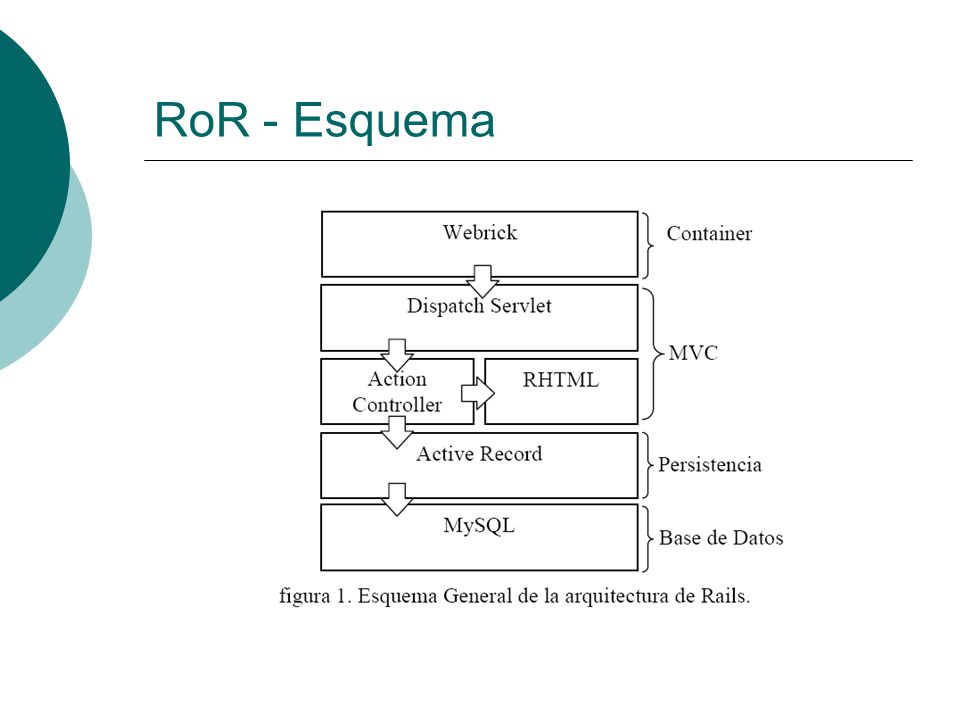 RoR - Esquema

Webrick

Container

Dispatch Servlet

MVC

Action Controller

RHTML

Active Record

Persistencia

MySQL

Base de Datos

figura 1. Esquema General de la arquitectura de Rails.